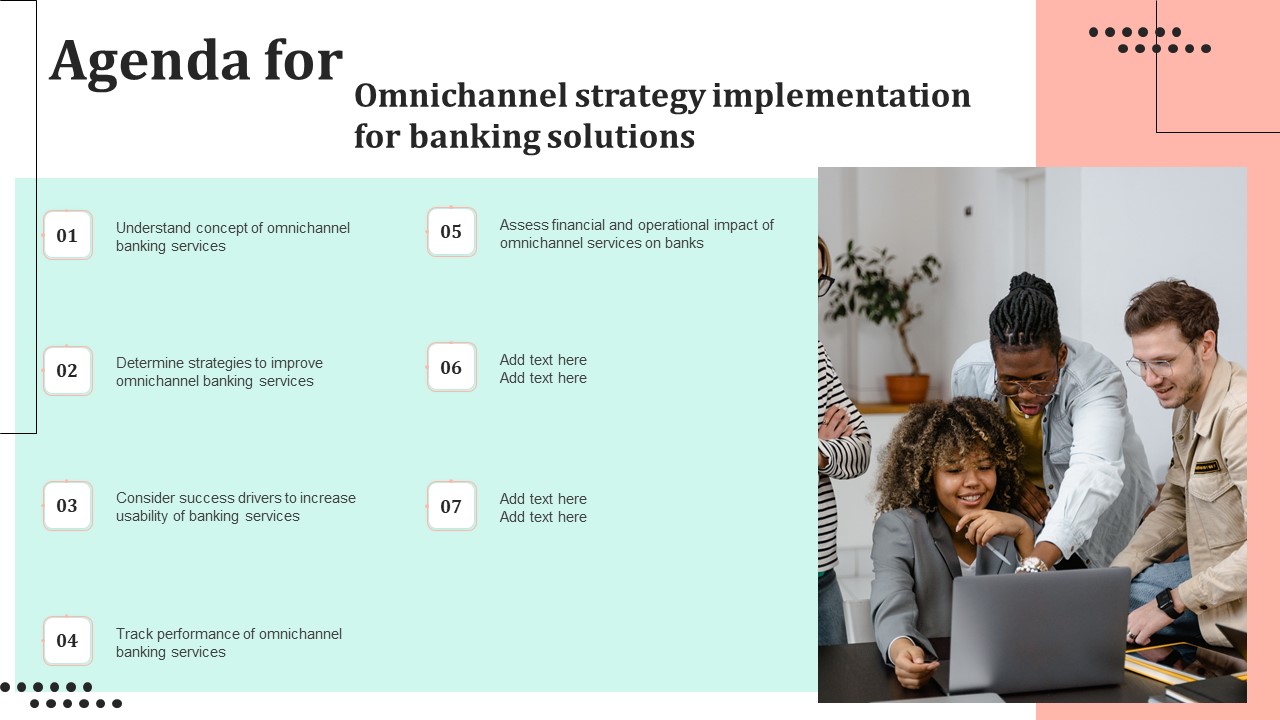 Agenda for

Omnichannel strategy implementation for banking solutions

01
Understand concept of omnichannel banking services

02
Determine strategies to improve omnichannel banking services

03
Consider success drivers to increase usability of banking services

04
Track performance of omnichannel banking services

05
Assess financial and operational impact of omnichannel services on banks

06
Add text here
Add text here

07
Add text here
Add text here